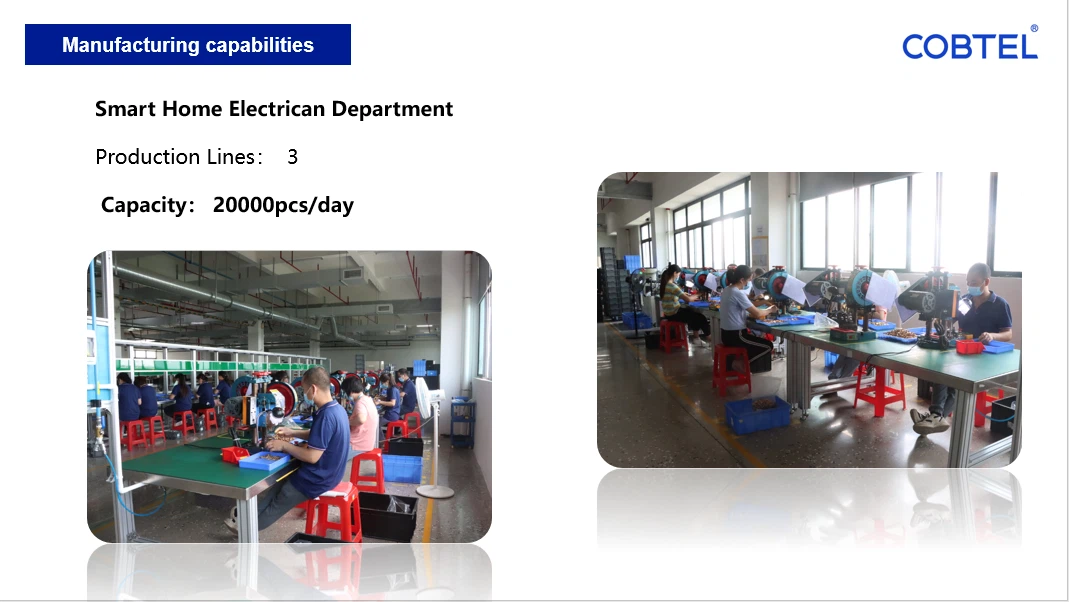 Manufacturing capabilities

COBTEL®

Smart Home Electrican Department

Production Lines： 3

Capacity： 20000pcs/day